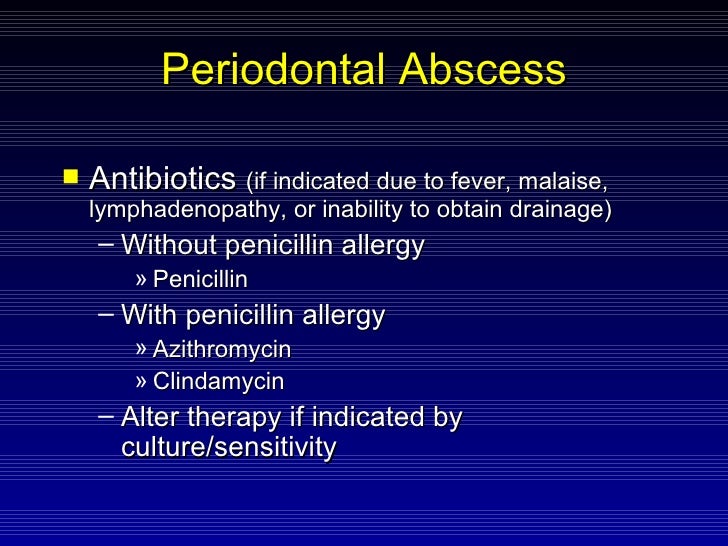 Periodontal Abscess

■ Antibiotics (if indicated due to fever, malaise, lymphadenopathy, or inability to obtain drainage)
– Without penicillin allergy
» Penicillin
– With penicillin allergy
» Azithromycin
» Clindamycin
– Alter therapy if indicated by culture/sensitivity